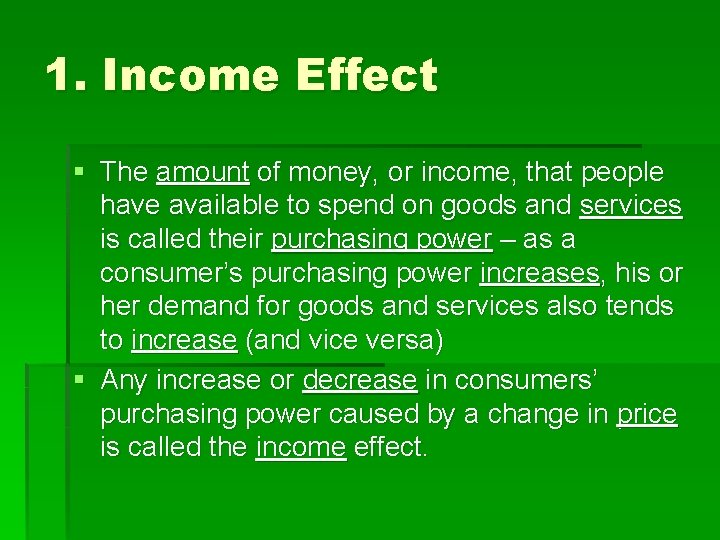 1. Income Effect

▪ The amount of money, or income, that people have available to spend on goods and services is called their purchasing power – as a consumer's purchasing power increases, his or her demand for goods and services also tends to increase (and vice versa)

▪ Any increase or decrease in consumers' purchasing power caused by a change in price is called the income effect.